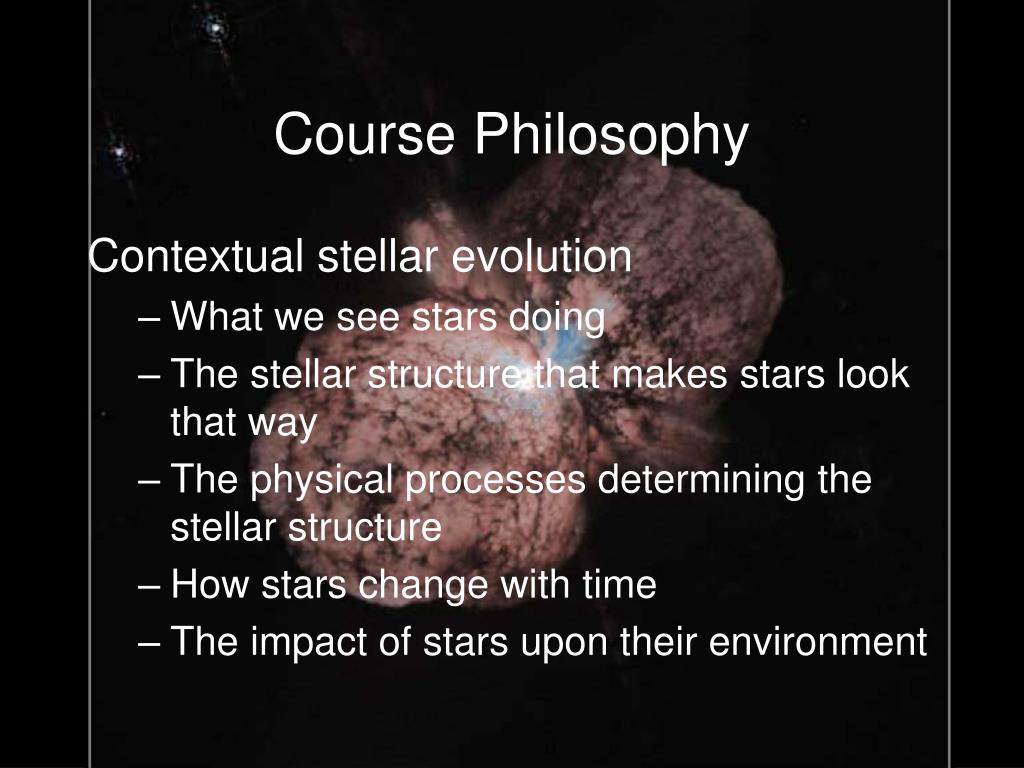 Course Philosophy

Contextual stellar evolution

– What we see stars doing

– The stellar structure that makes stars look that way

– The physical processes determining the stellar structure

– How stars change with time

– The impact of stars upon their environment